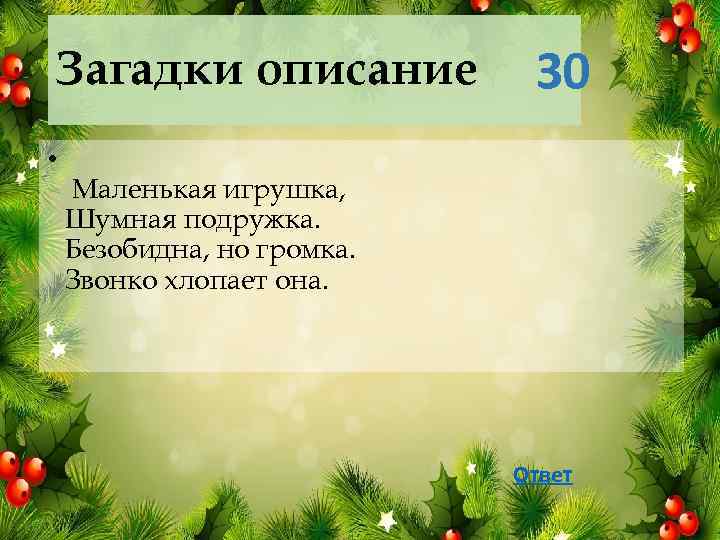 Загадки описание 30

•

Маленькая игрушка,
Шумная подружка.
Безобидна, но громка.
Звонко хлопает она.

Ответ